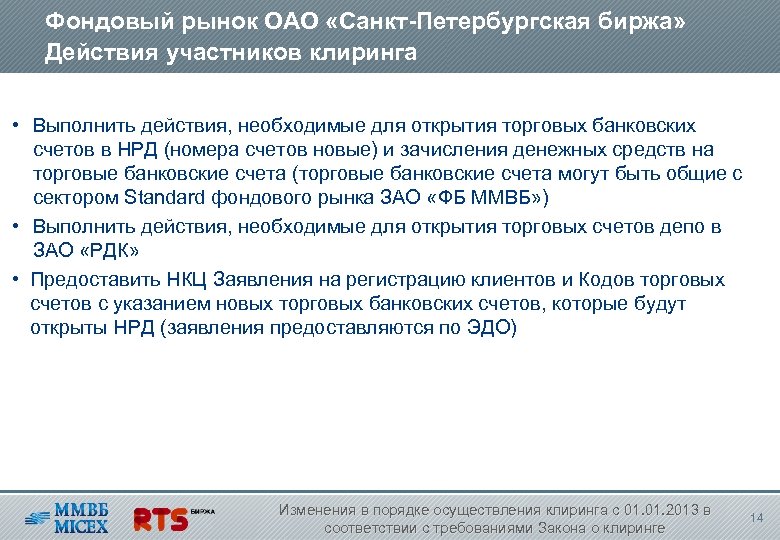 Фондовый рынок ОАО «Санкт-Петербургская биржа»
Действия участников клиринга

• Выполнить действия, необходимые для открытия торговых банковских счетов в НРД (номера счетов новые) и зачисления денежных средств на торговые банковские счета (торговые банковские счета могут быть общие с сектором Standard фондового рынка ЗАО «ФБ ММВБ»)
• Выполнить действия, необходимые для открытия торговых счетов депо в ЗАО «РДК»
• Предоставить НКЦ Заявления на регистрацию клиентов и Кодов торговых счетов с указанием новых торговых банковских счетов, которые будут открыты НРД (заявления предоставляются по ЭДО)

ММВБ MICEX RTS БИРЖА

Изменения в порядке осуществления клиринга с 01.01.2013 в соответствии с требованиями Закона о клиринге

14